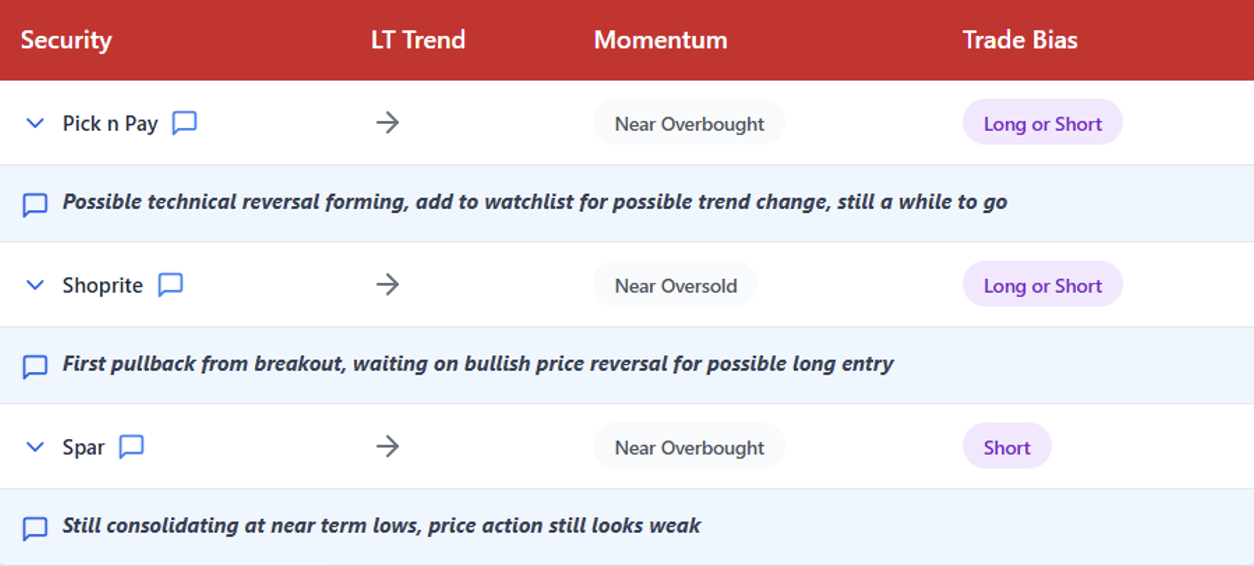 | Security | LT Trend | Momentum | Trade Bias |
|---|---|---|---|
| Pick n Pay | → | Near Overbought | Long or Short |
| Possible technical reversal forming, add to watchlist for possible trend change, still a while to go | | | |
| Shoprite | → | Near Oversold | Long or Short |
| First pullback from breakout, waiting on bullish price reversal for possible long entry | | | |
| Spar | → | Near Overbought | Short |
| Still consolidating at near term lows, price action still looks weak | | | |